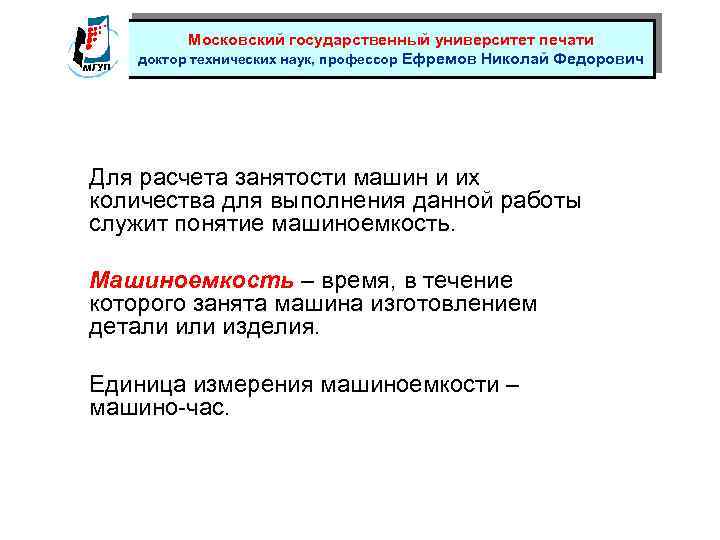 МГУП

Московский государственный университет печати
доктор технических наук, профессор Ефремов Николай Федорович

Для расчета занятости машин и их количества для выполнения данной работы служит понятие машиноемкость.

Машиноемкость – время, в течение которого занята машина изготовлением детали или изделия.

Единица измерения машиноемкости – машино-час.